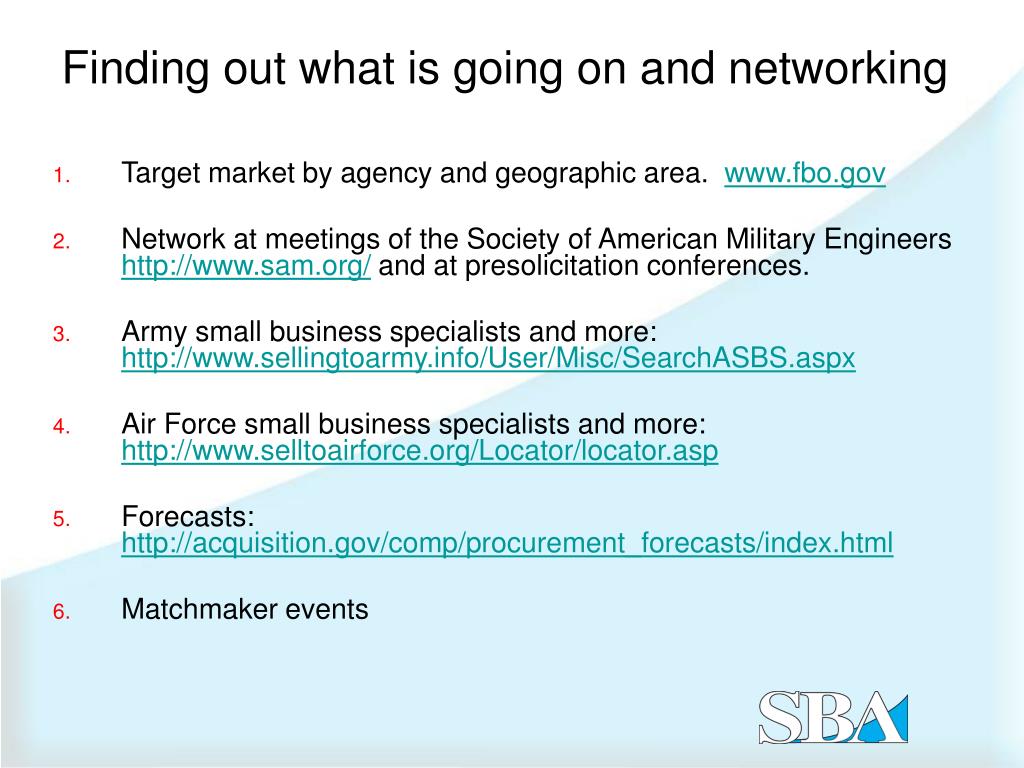 Finding out what is going on and networking

1. Target market by agency and geographic area. www.fbo.gov

2. Network at meetings of the Society of American Military Engineers http://www.sam.org/ and at presolicitation conferences.

3. Army small business specialists and more: http://www.sellingtoarmy.info/User/Misc/SearchASBS.aspx

4. Air Force small business specialists and more: http://www.selltoairforce.org/Locator/locator.asp

5. Forecasts: http://acquisition.gov/comp/procurement_forecasts/index.html

6. Matchmaker events

SBA